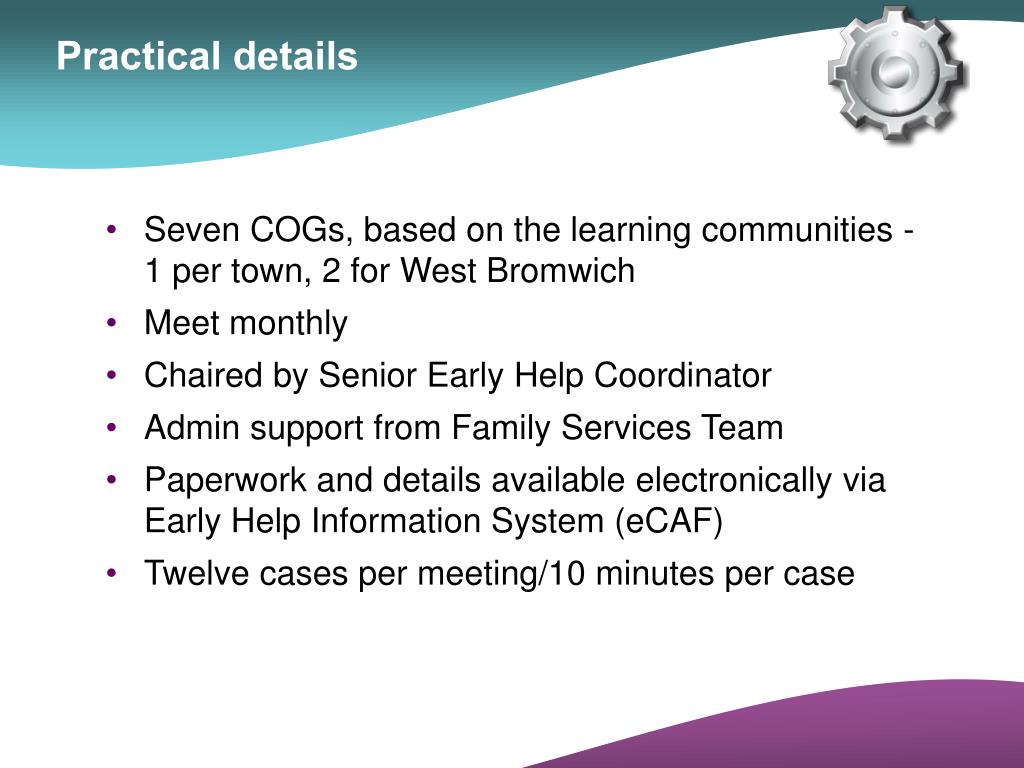 Practical details

• Seven COGs, based on the learning communities - 1 per town, 2 for West Bromwich
• Meet monthly
• Chaired by Senior Early Help Coordinator
• Admin support from Family Services Team
• Paperwork and details available electronically via Early Help Information System (eCAF)
• Twelve cases per meeting/10 minutes per case